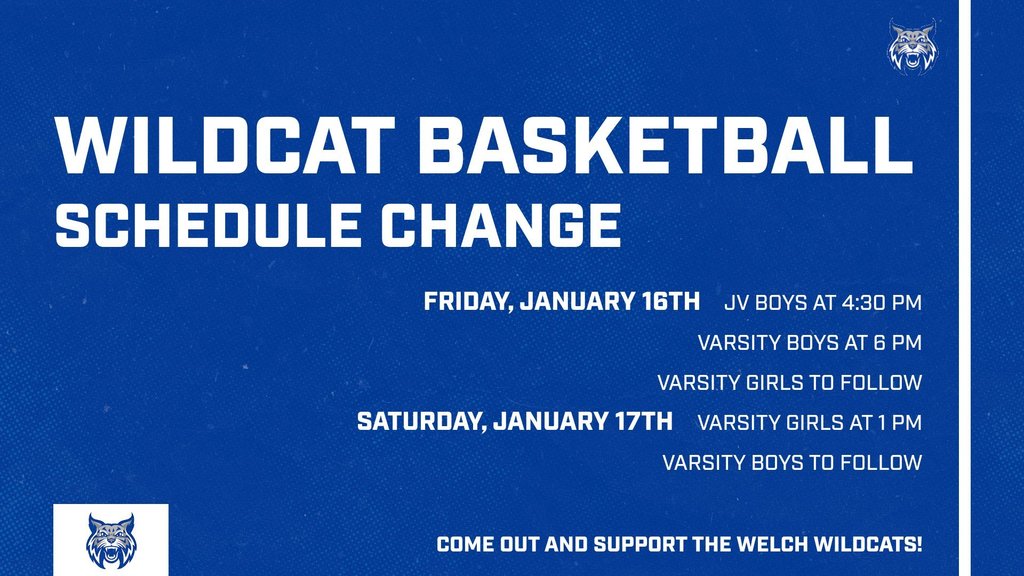 WILDCAT BASKETBALL
SCHEDULE CHANGE

FRIDAY, JANUARY 16TH JV BOYS AT 4:30 PM
VARSITY BOYS AT 6 PM
VARSITY GIRLS TO FOLLOW

SATURDAY, JANUARY 17TH VARSITY GIRLS AT 1 PM
VARSITY BOYS TO FOLLOW

COME OUT AND SUPPORT THE WELCH WILDCATS!